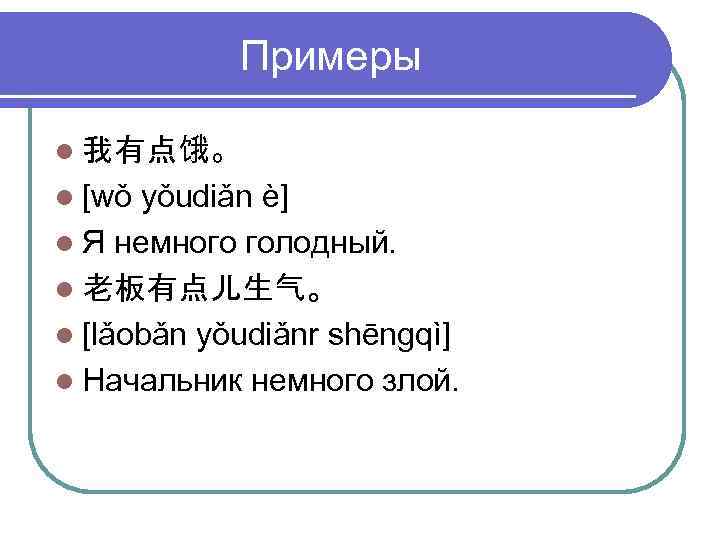 Примеры

- 我有点饿。
- [wǒ yǒudiǎn è]
- Я немного голодный.
- 老板有点儿生气。
- [lǎobǎn yǒudiǎnr shēngqì]
- Начальник немного злой.